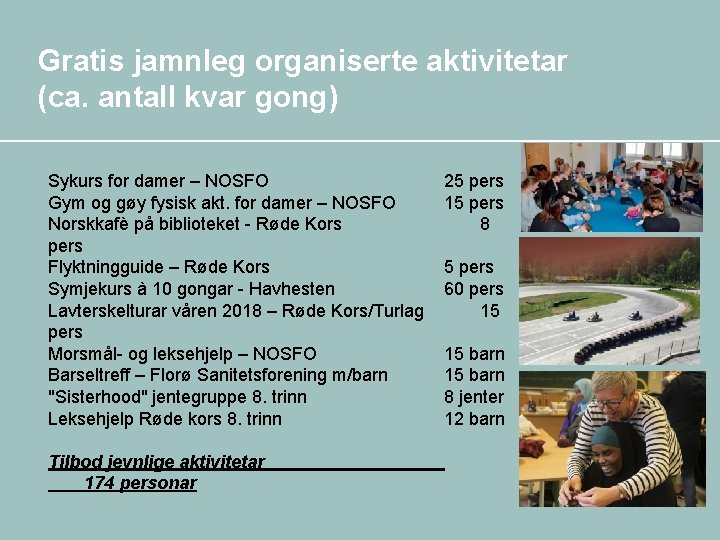 Gratis jamnleg organiserte aktivitetar (ca. antall kvar gong)

Sykurs for damer – NOSFO 25 pers
Gym og gøy fysisk akt. for damer – NOSFO 15 pers
Norskkafè på biblioteket - Røde Kors 8 pers
Flyktningguide – Røde Kors 5 pers
Symjekurs à 10 gongar - Havhesten 60 pers
Lavterskelturar våren 2018 – Røde Kors/Turlag 15 pers
Morsmål- og leksehjelp – NOSFO 15 barn
Barseltreff – Florø Sanitetsforening m/barn 15 barn
"Sisterhood" jentegruppe 8. trinn 8 jenter
Leksehjelp Røde kors 8. trinn 12 barn

Tilbod jevnlige aktivitetar 174 personar